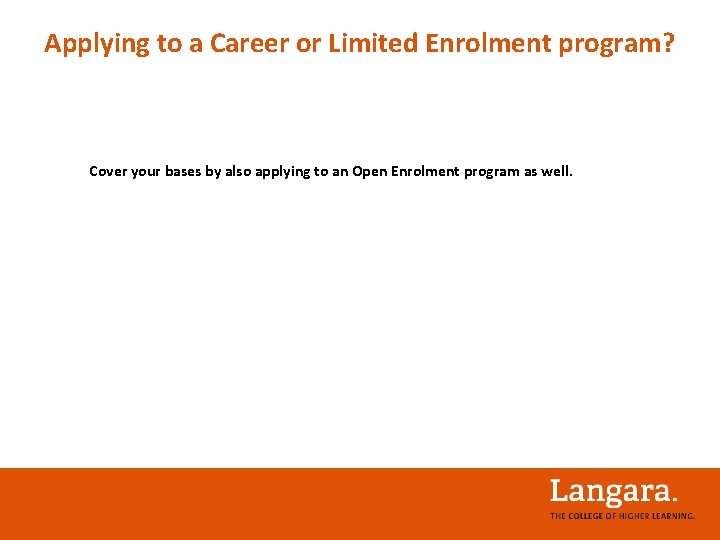 Applying to a Career or Limited Enrolment program?

Cover your bases by also applying to an Open Enrolment program as well.

Langara.
THE COLLEGE OF HIGHER LEARNING.